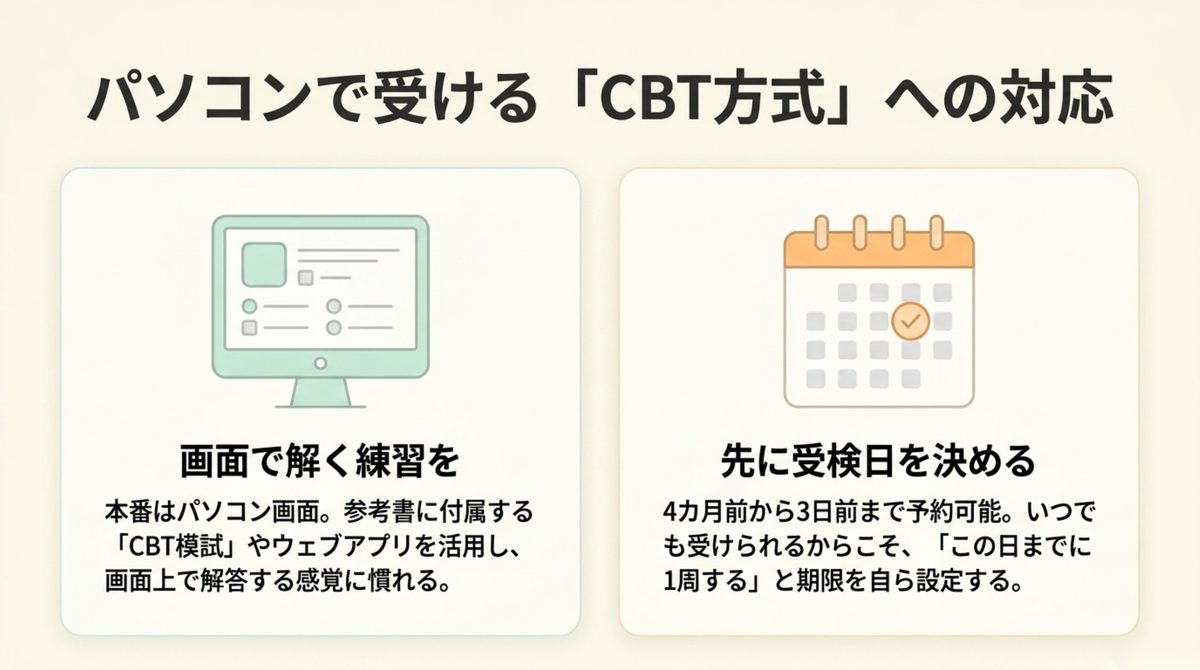 パソコンで受ける「CBT方式」への対応

画面で解く練習を

本番はパソコン画面。参考書に付属する「CBT模試」やウェブアプリを活用し、画面上で解答する感覚に慣れる。

先に受検日を決める

4カ月前から3日前まで予約可能。いつでも受けられるからこそ、「この日までに1周する」と期限を自ら設定する。